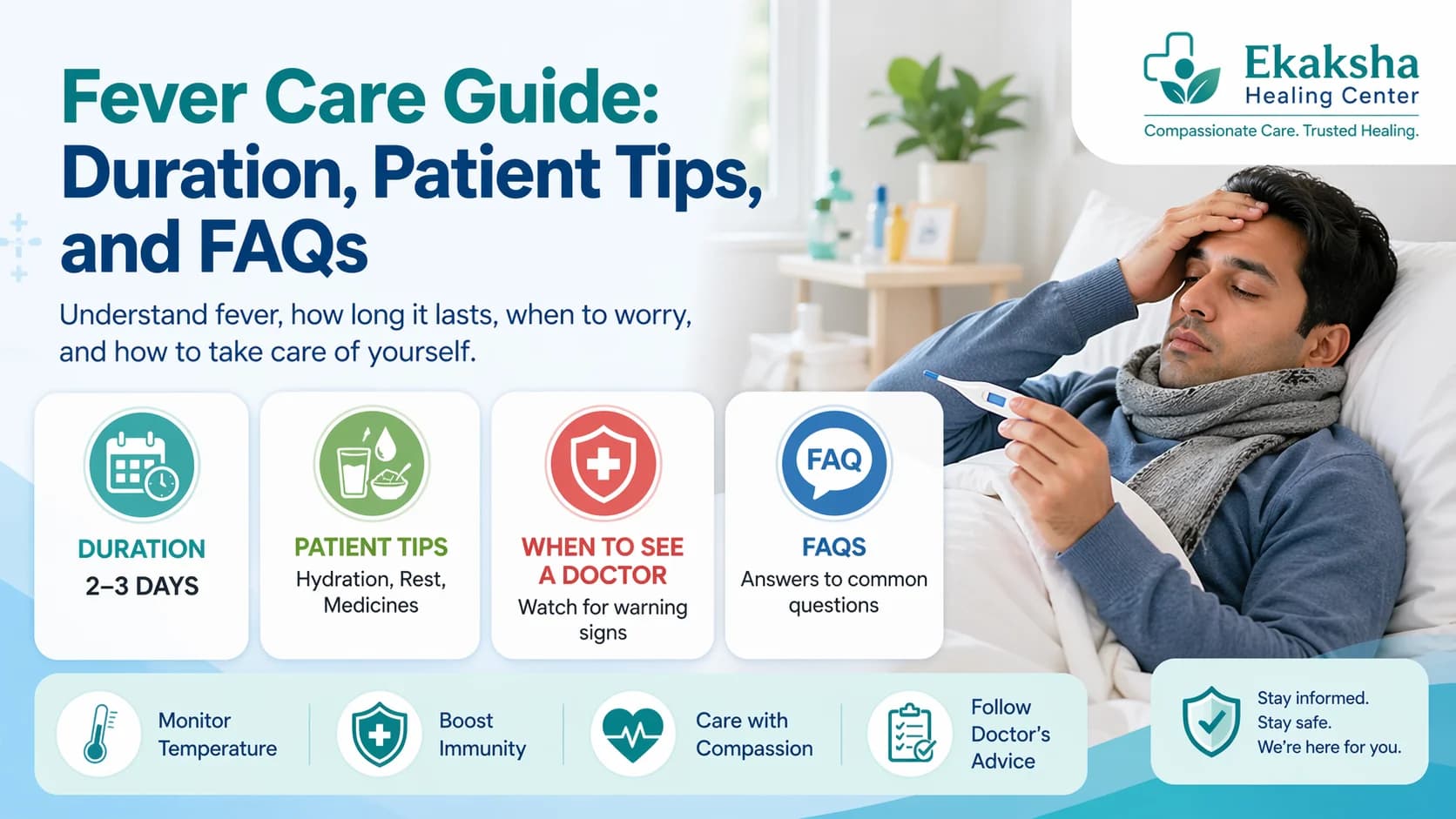 Ekaksha
Healing Center
Compassionate Care. Trusted Healing.

Fever Care Guide: Duration, Patient Tips, and FAQs

Understand fever, how long it lasts, when to worry, and how to take care of yourself.

DURATION
2–3 DAYS

PATIENT TIPS
Hydration, Rest, Medicines

WHEN TO SEE A DOCTOR
Watch for warning signs

FAQ

FAQS
Answers to common questions

Monitor Temperature

Boost Immunity

Care with Compassion

Follow Doctor's Advice

Stay informed.
Stay safe.
We're here for you.